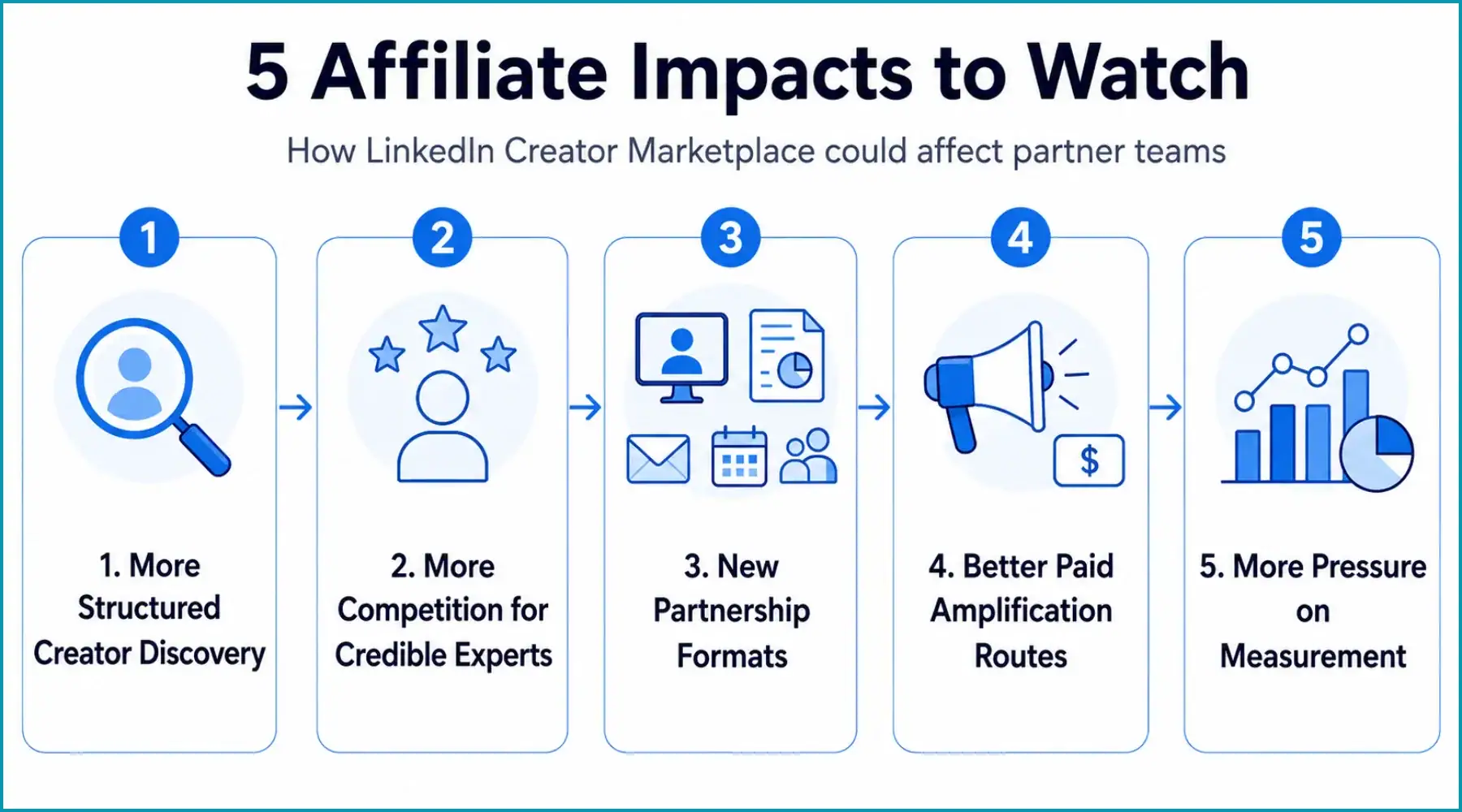 5 Affiliate Impacts to Watch

How LinkedIn Creator Marketplace could affect partner teams

1

1. More Structured Creator Discovery

2

2. More Competition for Credible Experts

3

3. New Partnership Formats

4

$

4. Better Paid Amplification Routes

5

5. More Pressure on Measurement